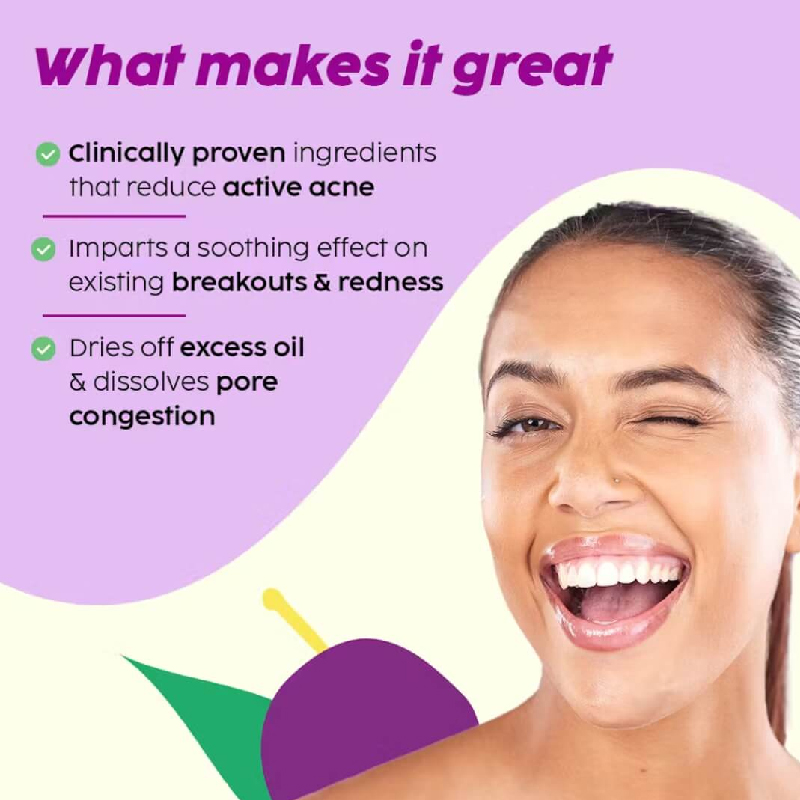 What makes it great

Clinically proven ingredients that reduce active acne

Imparts a soothing effect on existing breakouts & redness

Dries off excess oil & dissolves pore congestion